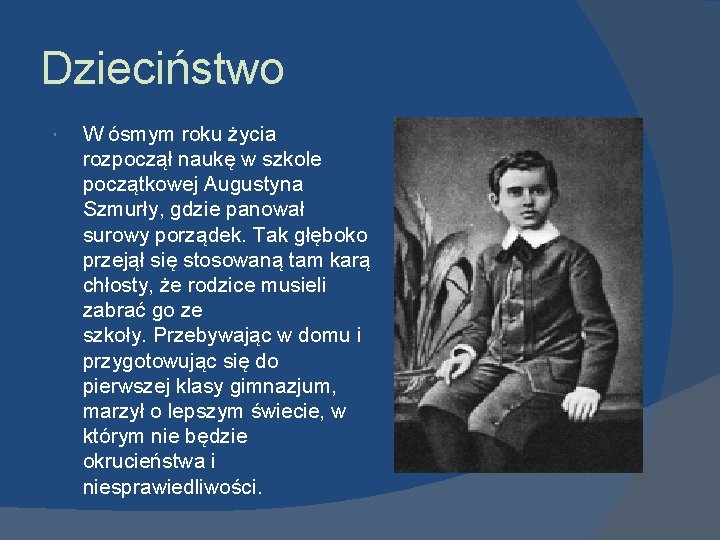 Dzieciństwo

W ósmym roku życia rozpoczął naukę w szkole początkowej Augustyna Szmurły, gdzie panował surowy porządek. Tak głęboko przejął się stosowaną tam karą chłosty, że rodzice musieli zabrać go ze szkoły. Przebywając w domu i przygotowując się do pierwszej klasy gimnazjum, marzył o lepszym świecie, w którym nie będzie okrucieństwa i niesprawiedliwości.